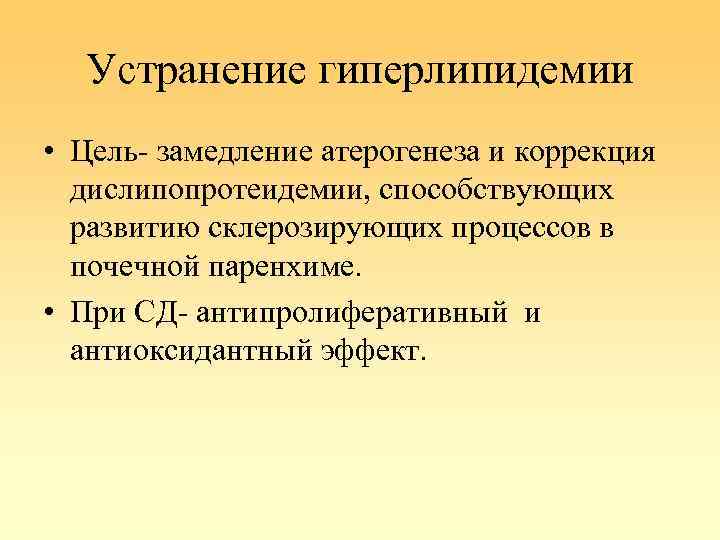 Устранение гиперлипидемии

• Цель- замедление атерогенеза и коррекция дислипопротеидемии, способствующих развитию склерозирующих процессов в почечной паренхиме.

• При СД- антипролиферативный и антиоксидантный эффект.